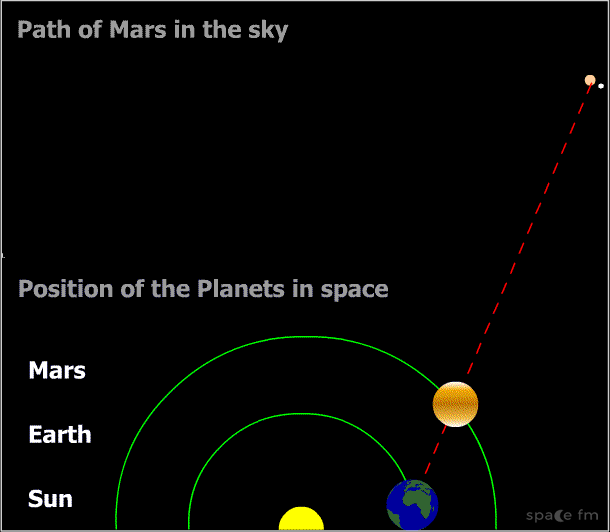 Path of Mars in the sky

Position of the Planets in space

Mars

Earth

Sun

space fm